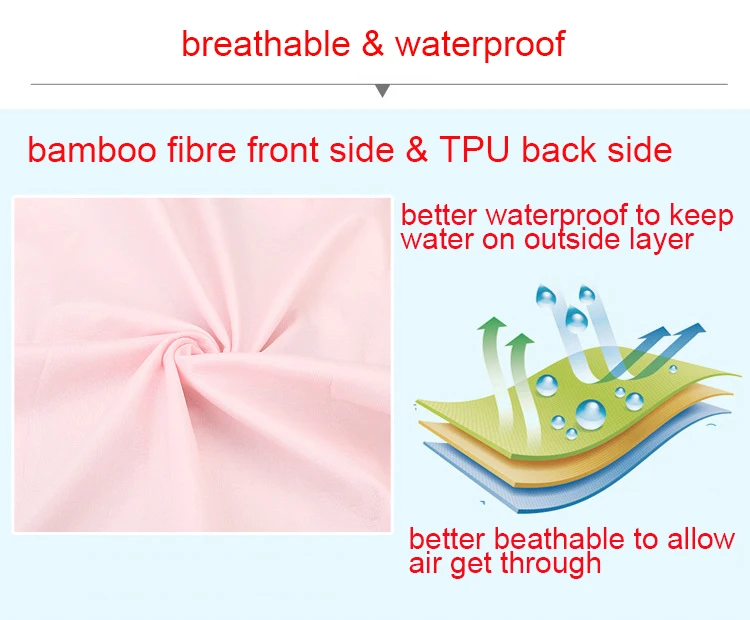 breathable & waterproof

bamboo fibre front side & TPU back side

better waterproof to keep water on outside layer

better beathable to allow air get through